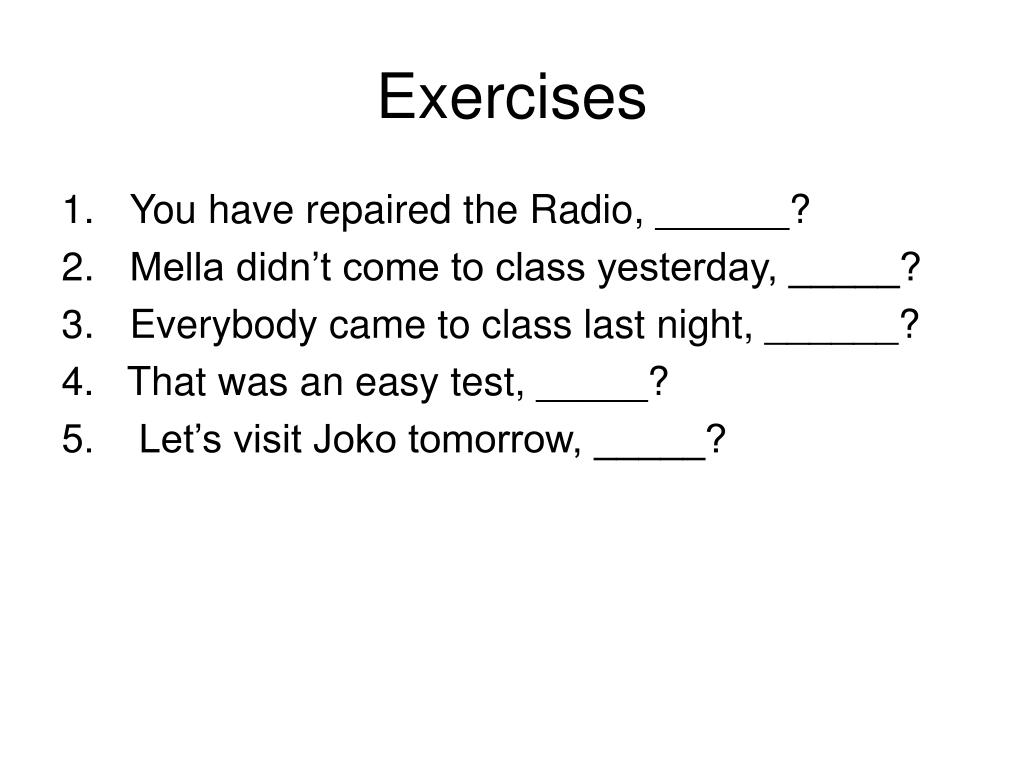 Exercises

1. You have repaired the Radio, ______?
2. Mella didn’t come to class yesterday, _____?
3. Everybody came to class last night, ______?
4. That was an easy test, _____?
5. Let’s visit Joko tomorrow, _____?